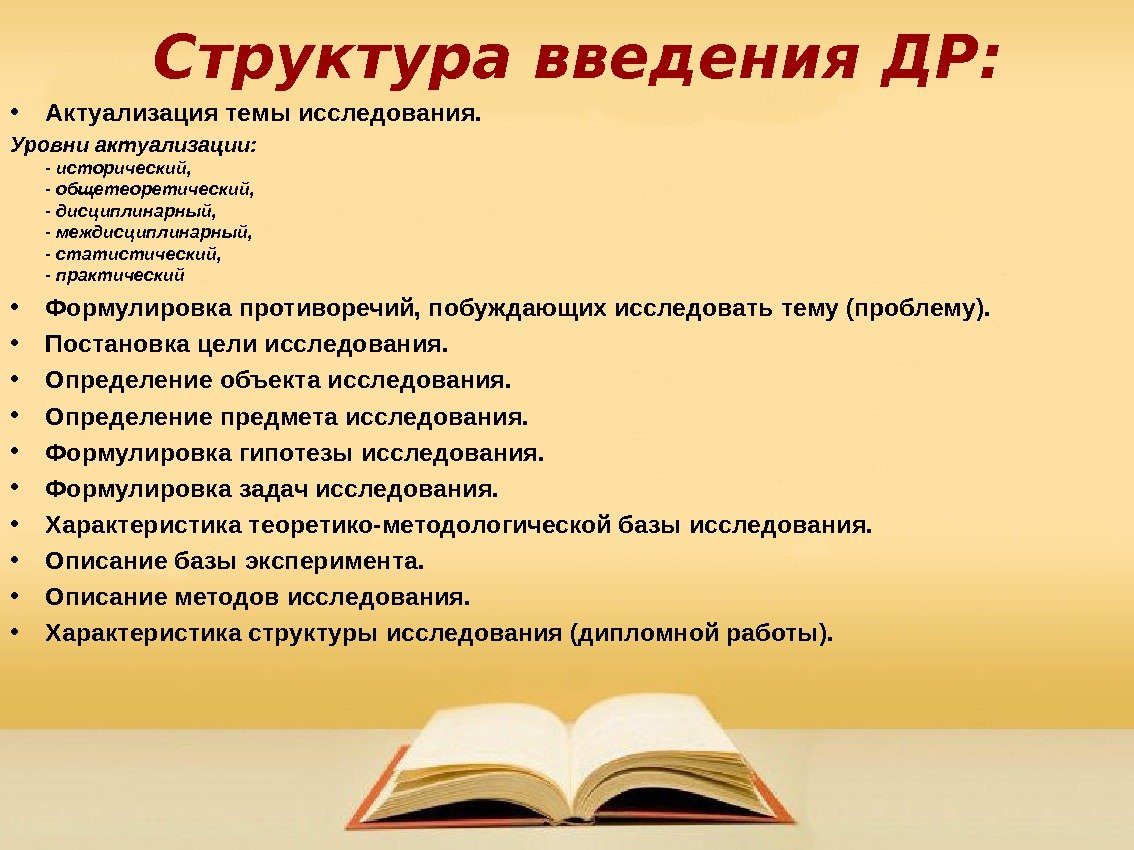 Структура введения ДР:

• Актуализация темы исследования.

Уровни актуализации:
- исторический,
- общетеоретический,
- дисциплинарный,
- междисциплинарный,
- статистический,
- практический

• Формулировка противоречий, побуждающих исследовать тему (проблему).
• Постановка цели исследования.
• Определение объекта исследования.
• Определение предмета исследования.
• Формулировка гипотезы исследования.
• Формулировка задач исследования.
• Характеристика теоретико-методологической базы исследования.
• Описание базы эксперимента.
• Описание методов исследования.
• Характеристика структуры исследования (дипломной работы).